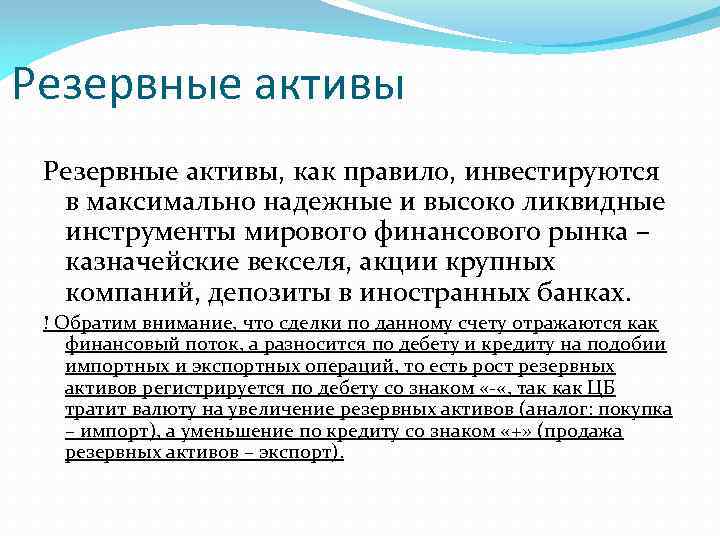 Резервные активы

Резервные активы, как правило, инвестируются в максимально надежные и высоко ликвидные инструменты мирового финансового рынка – казначейские векселя, акции крупных компаний, депозиты в иностранных банках.

! Обратим внимание, что сделки по данному счету отражаются как финансовый поток, а разносится по дебету и кредиту на подобии импортных и экспортных операций, то есть рост резервных активов регистрируется по дебету со знаком «-«, так как ЦБ тратит валюту на увеличение резервных активов (аналог: покупка – импорт), а уменьшение по кредиту со знаком «+» (продажа резервных активов – экспорт).